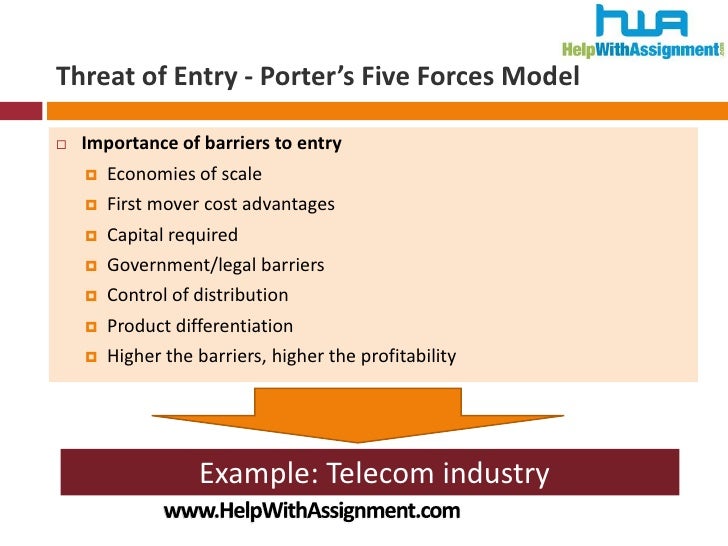 HWA
HelpWithAssignment.com

Threat of Entry - Porter's Five Forces Model

Importance of barriers to entry
Economies of scale
First mover cost advantages
Capital required
Government/legal barriers
Control of distribution
Product differentiation
Higher the barriers, higher the profitability

Example: Telecom industry

www.HelpWithAssignment.com